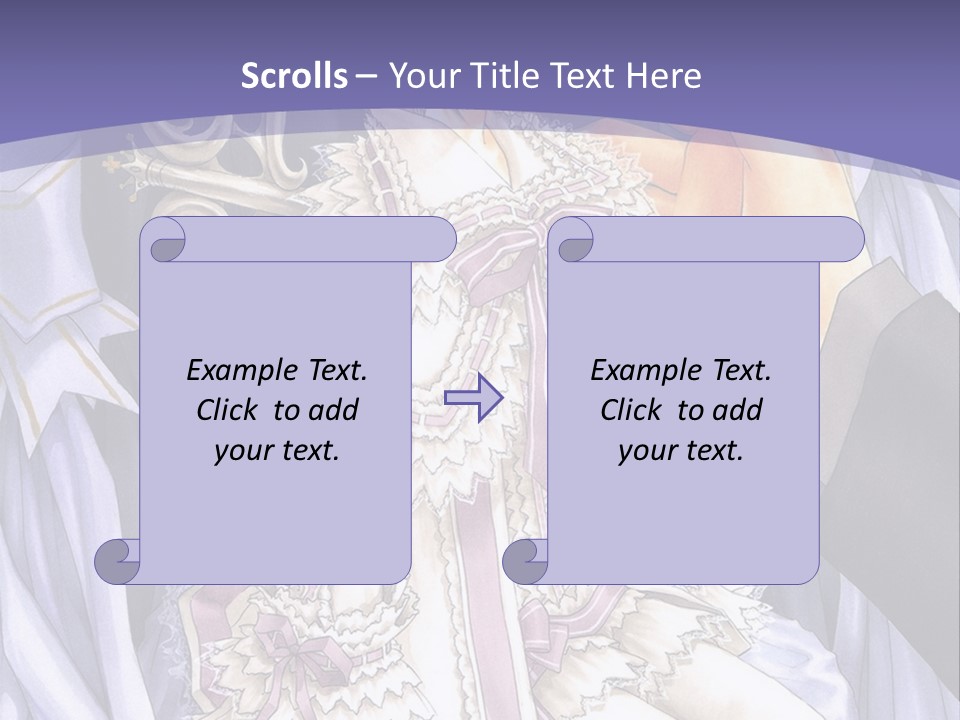 Scrolls – Your Title Text Here

Example Text. Click to add your text.

Example Text. Click to add your text.